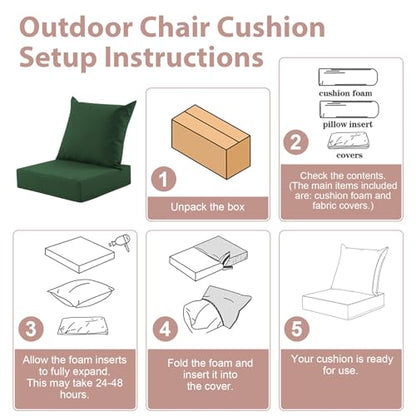 Outdoor Chair Cushion Setup Instructions

1

Unpack the box

cushion foam

pillow insert

covers

2

Check the contents. (The main items included are: cushion foam and fabric covers.)

3

Allow the foam inserts to fully expand. This may take 24-48 hours.

4

Fold the foam and insert it into the cover.

5

Your cushion is ready for use.